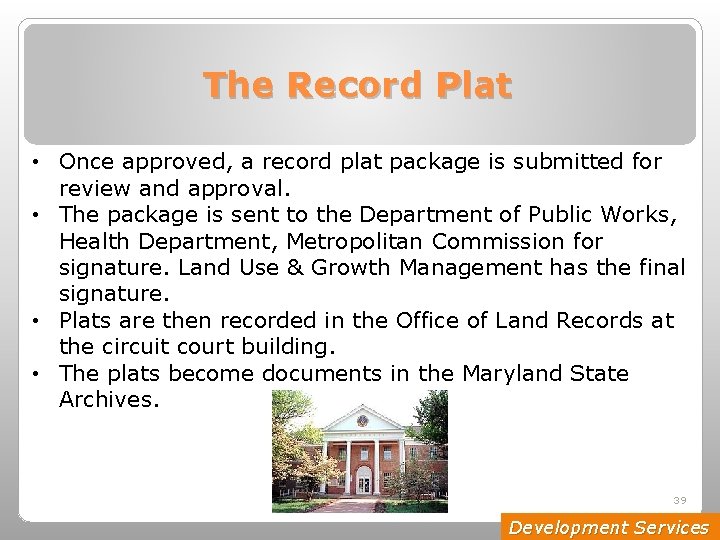 The Record Plat

• Once approved, a record plat package is submitted for review and approval.
• The package is sent to the Department of Public Works, Health Department, Metropolitan Commission for signature. Land Use & Growth Management has the final signature.
• Plats are then recorded in the Office of Land Records at the circuit court building.
• The plats become documents in the Maryland State Archives.

39

Development Services